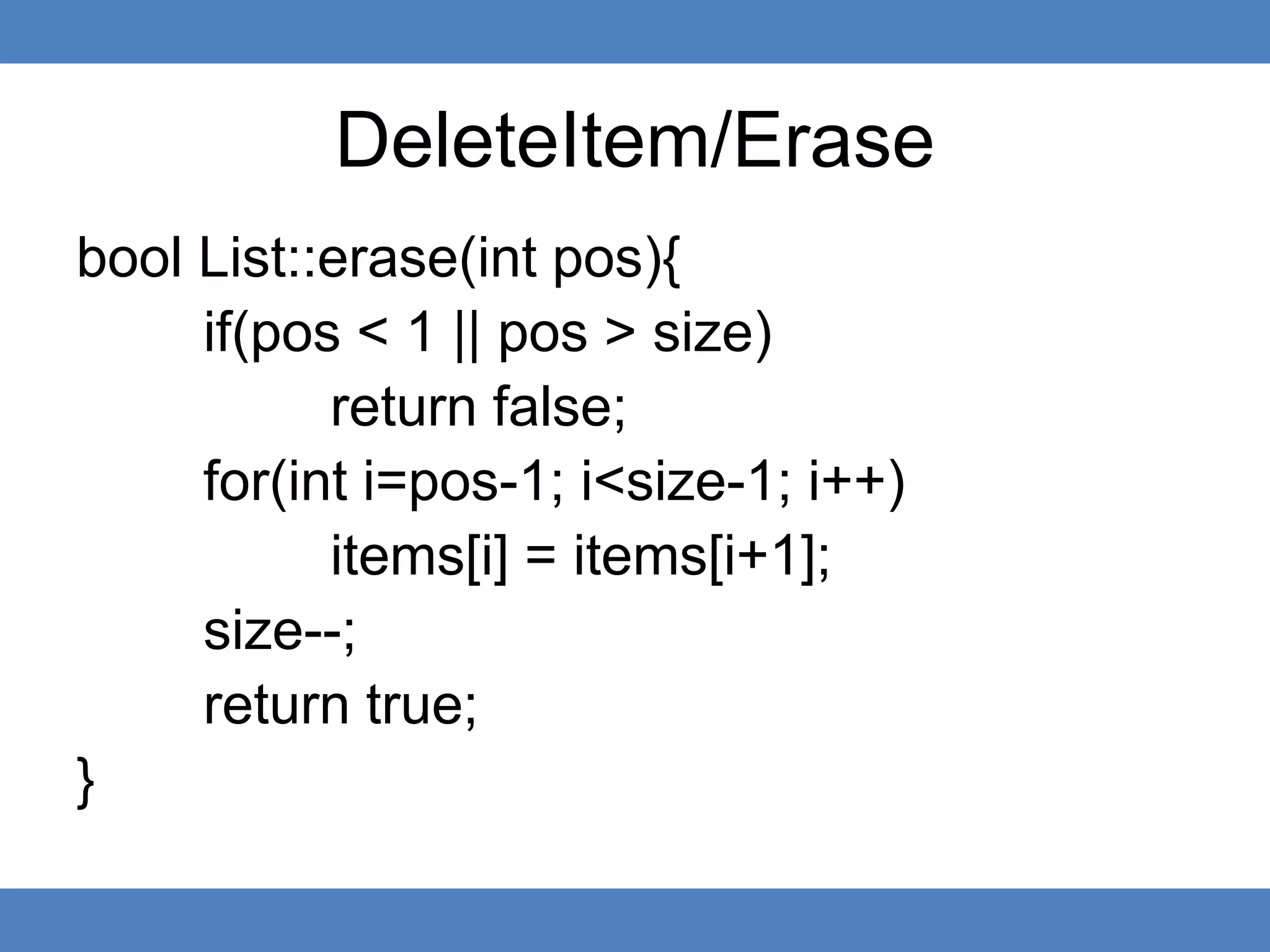 DeleteItem/Erase

bool List::erase(int pos){
if(pos < 1 || pos > size)
return false;
for(int i=pos-1; i<size-1; i++)
items[i] = items[i+1];
size--;
return true;
}